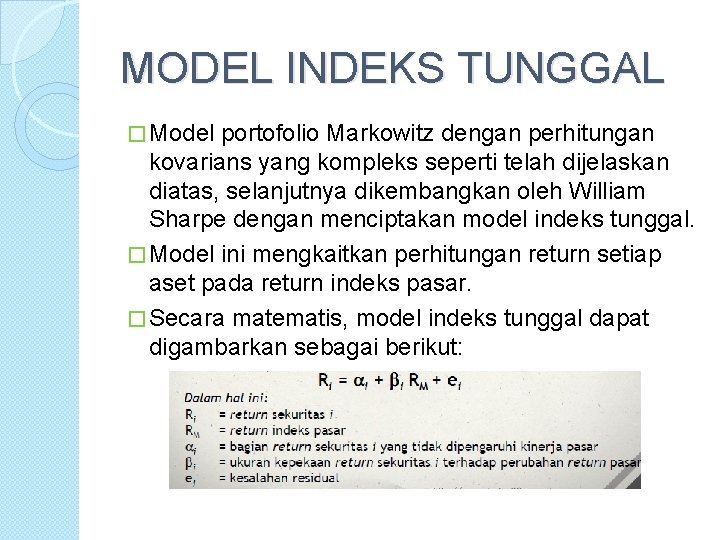 MODEL INDEKS TUNGGAL

□ Model portofolio Markowitz dengan perhitungan kovarians yang kompleks seperti telah dijelaskan diatas, selanjutnya dikembangkan oleh William Sharpe dengan menciptakan model indeks tunggal.

□ Model ini mengkaitkan perhitungan return setiap aset pada return indeks pasar.

□ Secara matematis, model indeks tunggal dapat digambarkan sebagai berikut:

$R_i = \alpha_i + \beta_i R_M + e_i$

Dalam hal ini:
$R_i$ = return sekuritas i
$R_M$ = return indeks pasar
$\alpha_i$ = bagian return sekuritas i yang tidak dipengaruhi kinerja pasar
$\beta_i$ = ukuran kepekaan return sekuritas i terhadap perubahan return pasar
$e_i$ = kesalahan residual